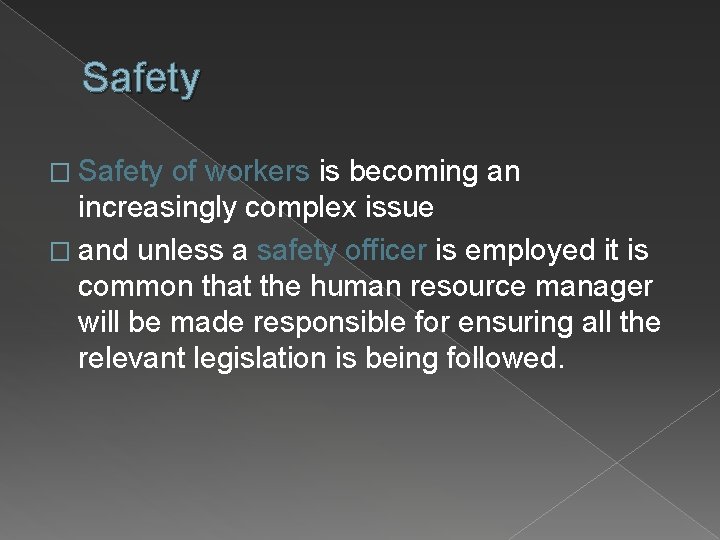 Safety

□ Safety of workers is becoming an increasingly complex issue

□ and unless a safety officer is employed it is common that the human resource manager will be made responsible for ensuring all the relevant legislation is being followed.